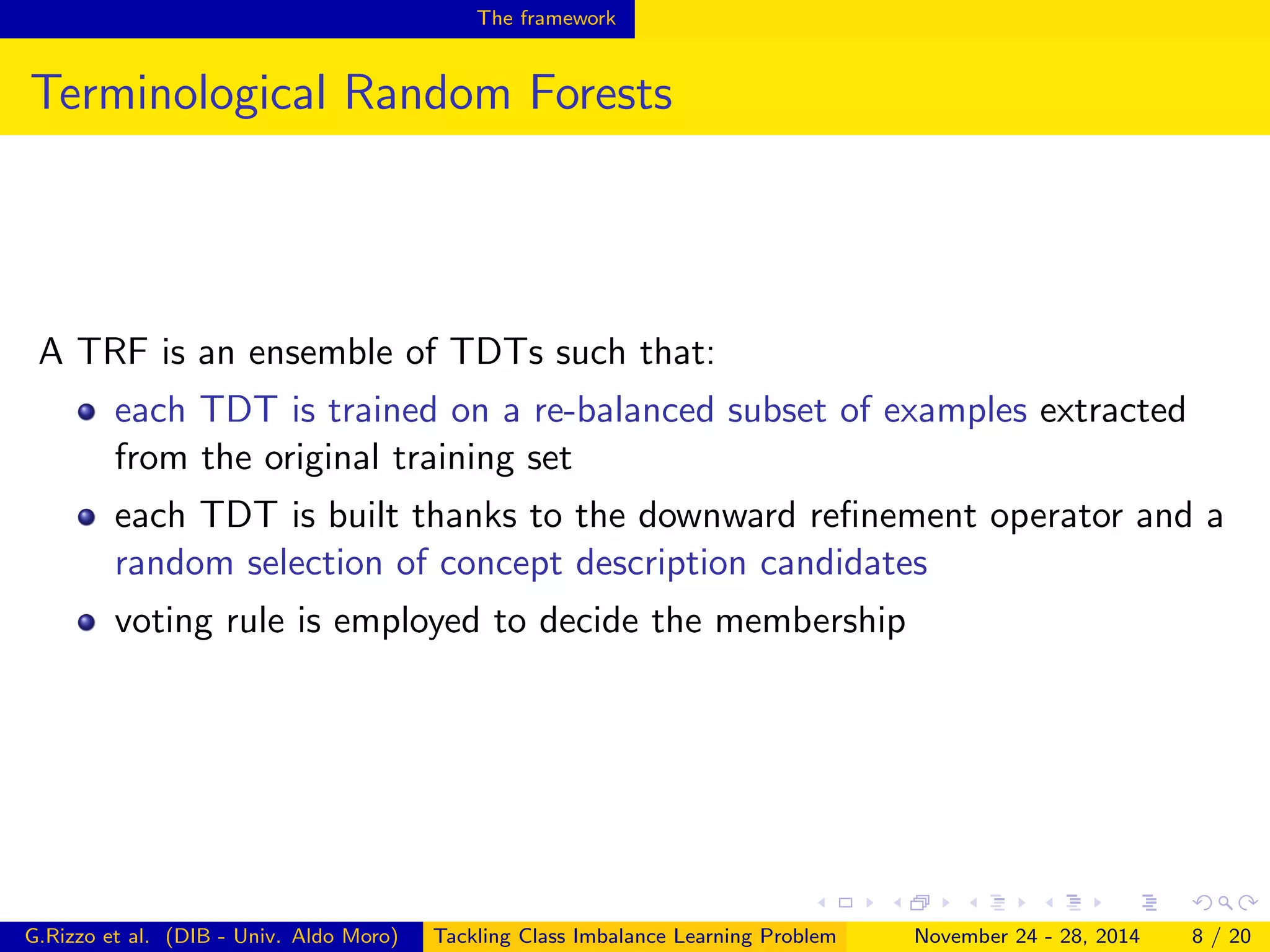 The framework

Terminological Random Forests

A TRF is an ensemble of TDTs such that:

- each TDT is trained on a re-balanced subset of examples extracted from the original training set
- each TDT is built thanks to the downward refinement operator and a random selection of concept description candidates
- voting rule is employed to decide the membership

G.Rizzo et al. (DIB - Univ. Aldo Moro) Tackling Class Imbalance Learning Problem November 24 - 28, 2014 8 / 20